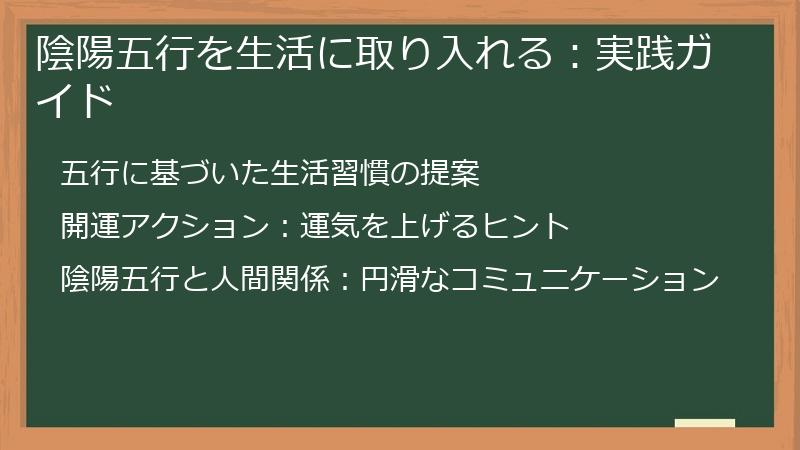 陰陽五行を生活に取り入れる：実践ガイド

五行に基づいた生活習慣の提案

開運アクション：運気を上げるヒント

陰陽五行と人間関係：円滑なコミュニケーション